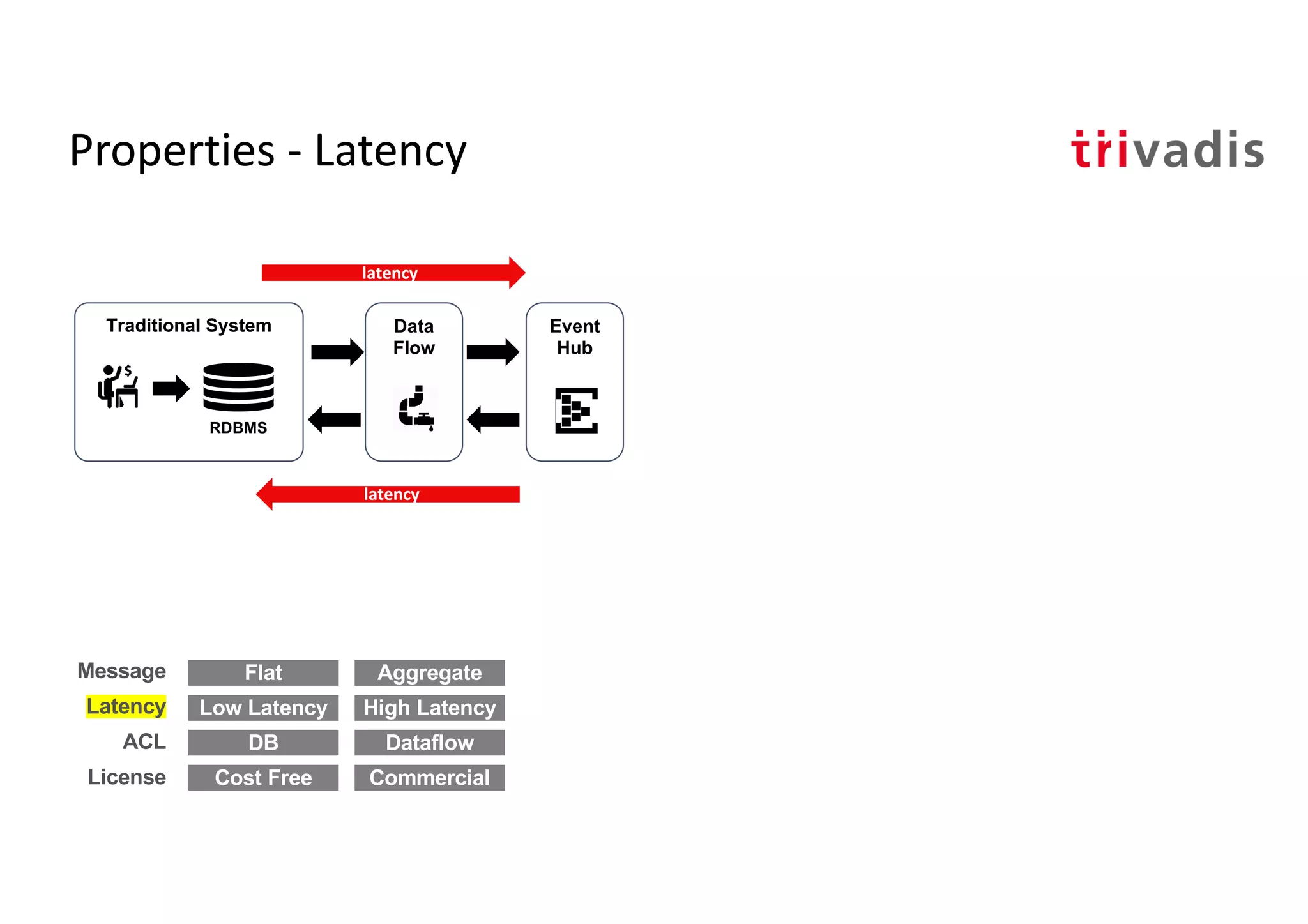 Properties - Latency

trivadis

latency

Traditional System

$

RDBMS

Data Flow

Event Hub

latency

| Message | Flat | Aggregate |
|---|---|---|
| Latency | Low Latency | High Latency |
| ACL | DB | Dataflow |
| License | Cost Free | Commercial |